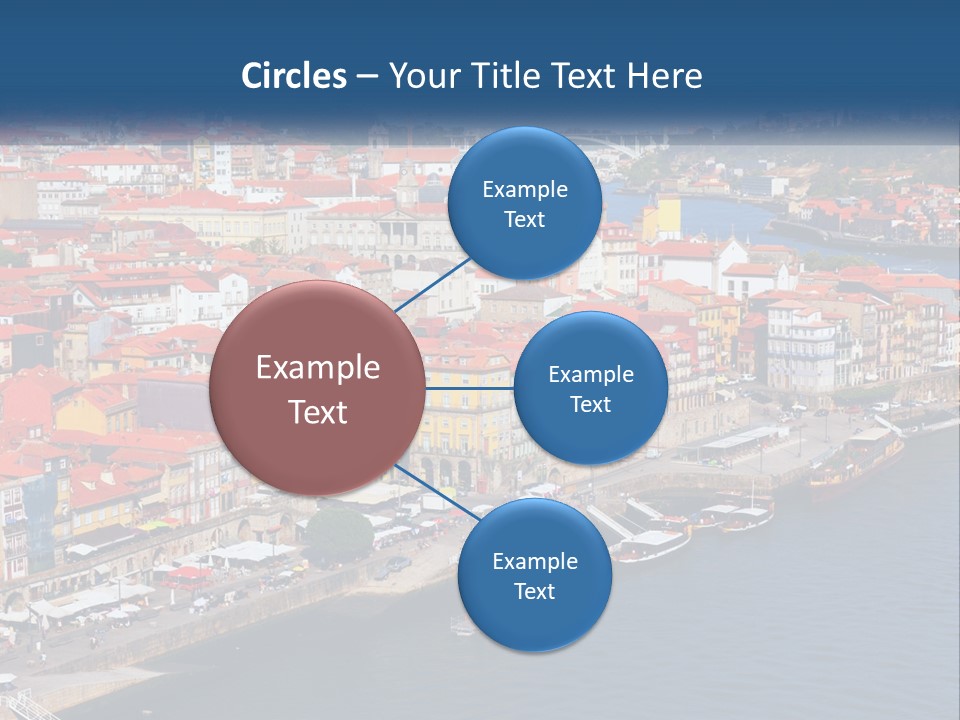 Circles – Your Title Text Here

Example Text

Example Text

Example Text

Example Text